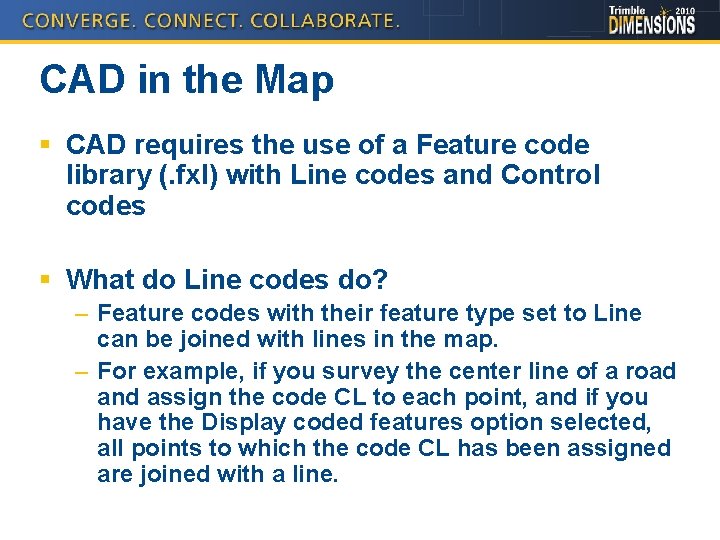 CONVERGE. CONNECT. COLLABORATE.

Trimble 2010 DIMENSIONS

CAD in the Map

▪ CAD requires the use of a Feature code library (.fxl) with Line codes and Control codes

▪ What do Line codes do?

– Feature codes with their feature type set to Line can be joined with lines in the map.

– For example, if you survey the center line of a road and assign the code CL to each point, and if you have the Display coded features option selected, all points to which the code CL has been assigned are joined with a line.